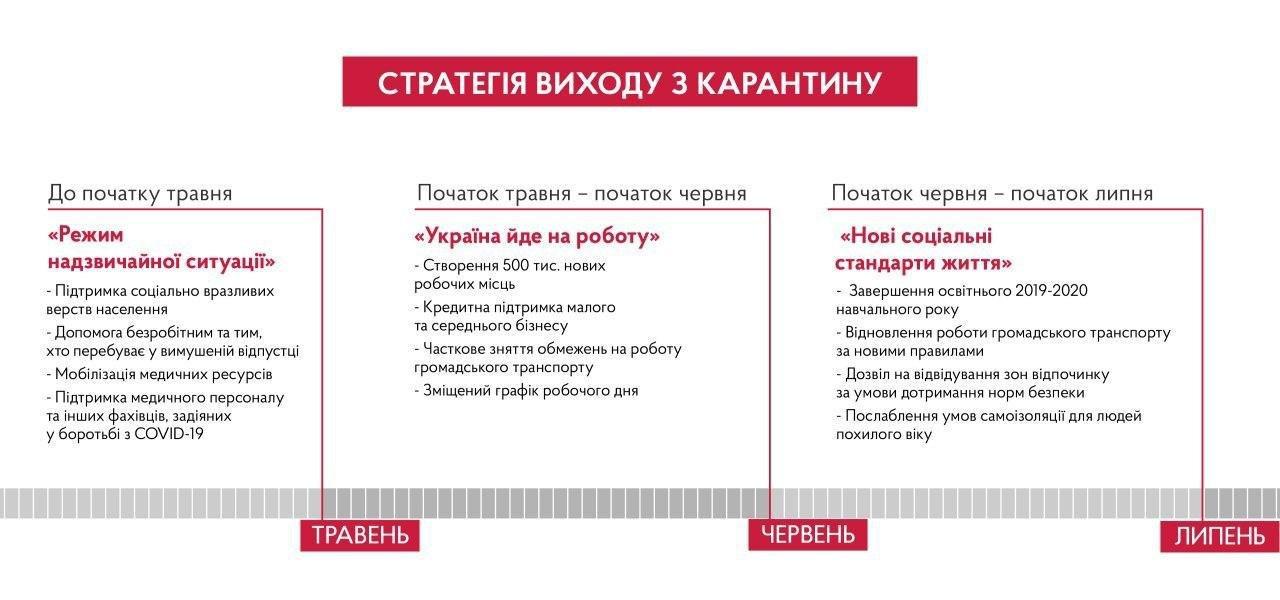 СТРАТЕГІЯ ВИХОДУ З КАРАНТИНУ

До початку травня

«Режим надзвичайної ситуації»

- Підтримка соціально вразливих верств населення
- Допомога безробітним та тим, хто перебуває у вимушеній відпустці
- Мобілізація медичних ресурсів
- Підтримка медичного персоналу та інших фахівців, задіяних у боротьбі з COVID-19

Початок травня – початок червня

«Україна йде на роботу»

- Створення 500 тис. нових робочих місць
- Кредитна підтримка малого та середнього бізнесу
- Часткове зняття обмежень на роботу громадського транспорту
- Зміщений графік робочого дня

Початок червня – початок липня

«Нові соціальні стандарти життя»

- Завершення освітнього 2019-2020 навчального року
- Відновлення роботи громадського транспорту за новими правилами
- Дозвіл на відвідування зон відпочинку за умови дотримання норм безпеки
- Послаблення умов самоізоляції для людей похилого віку

ТРАВЕНЬ

ЧЕРВЕНЬ

ЛИПЕНЬ